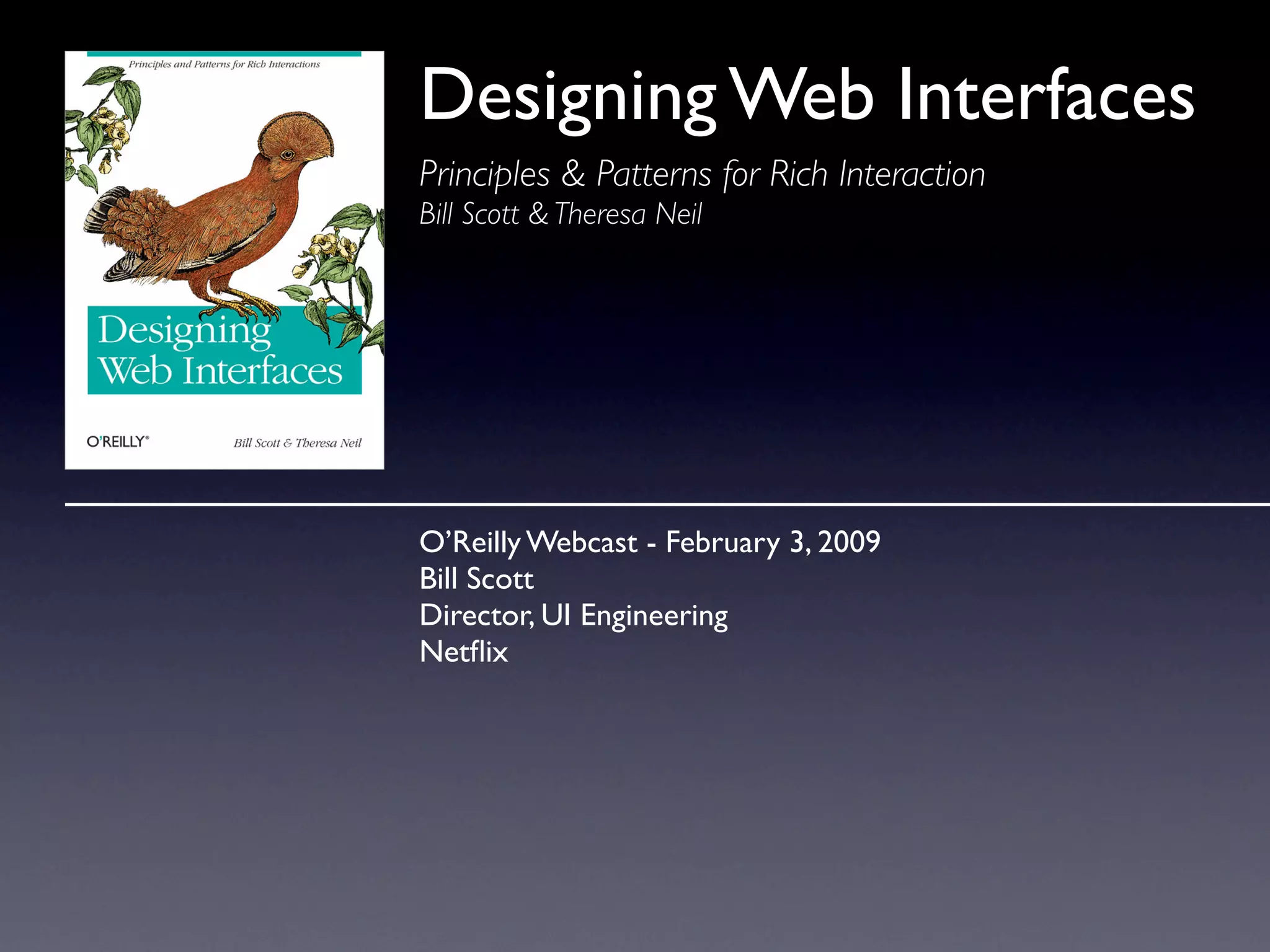 Principles and Patterns for Rich Interactions

Designing Web Interfaces

O'REILLY®

Bill Scott & Theresa Neil

Designing Web Interfaces

Principles & Patterns for Rich Interaction

Bill Scott & Theresa Neil

O'Reilly Webcast - February 3, 2009
Bill Scott
Director, UI Engineering
Netflix